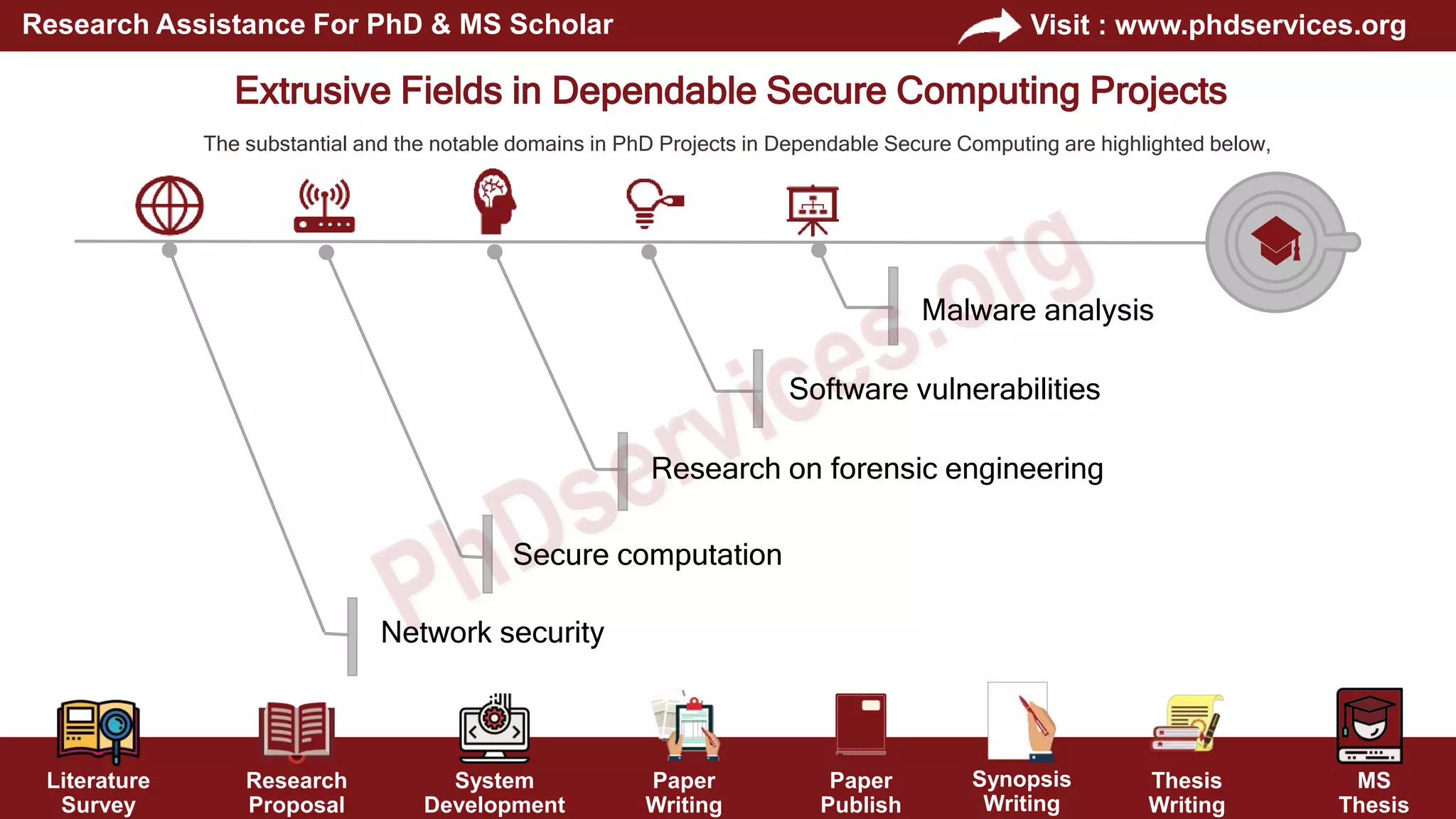 Research Assistance For PhD & MS Scholar

Visit : www.phdservices.org

Extrusive Fields in Dependable Secure Computing Projects

The substantial and the notable domains in PhD Projects in Dependable Secure Computing are highlighted below,

Malware analysis

Software vulnerabilities

Research on forensic engineering

Secure computation

Network security

PhDservices.org

Literature Survey

Research Proposal

System Development

Paper Writing

Paper Publish

Synopsis Writing

Thesis Writing

MS Thesis